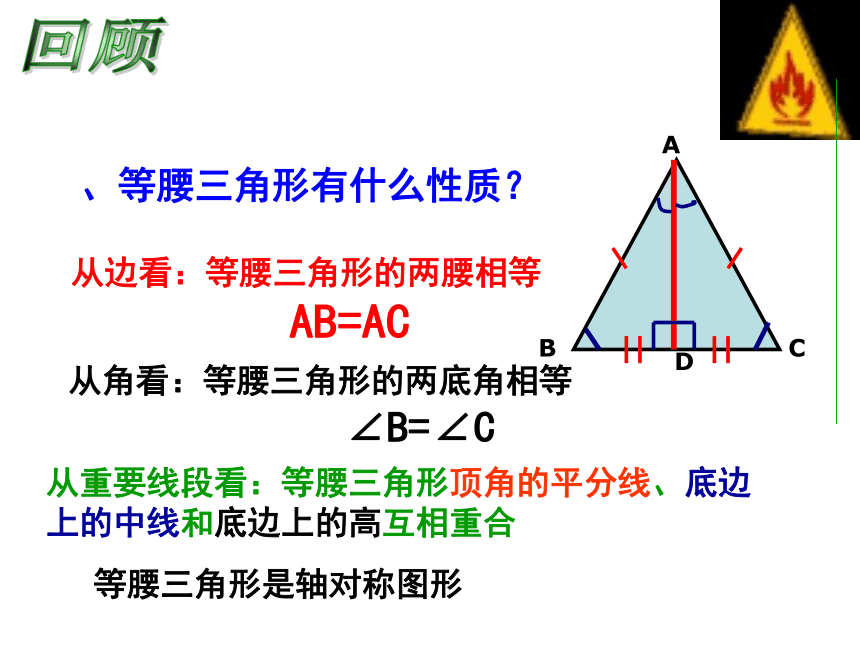 回顾

、等腰三角形有什么性质？

从边看：等腰三角形的两腰相等

AB=AC

从角看：等腰三角形的两底角相等

$\angle B=\angle C$

从重要线段看：等腰三角形顶角的平分线、底边上的中线和底边上的高互相重合

等腰三角形是轴对称图形

A

B

D

C